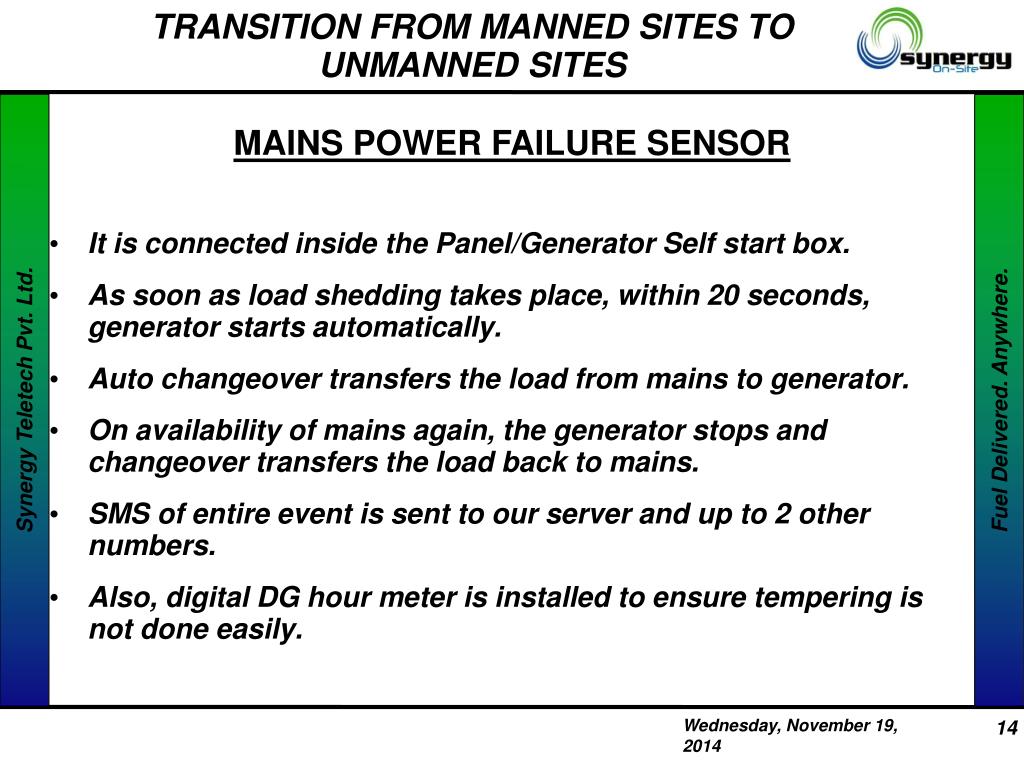 TRANSITION FROM MANNED SITES TO UNMANNED SITES

synergy On-Site

Synergy Teletech Pvt. Ltd.

MAINS POWER FAILURE SENSOR

• It is connected inside the Panel/Generator Self start box.

• As soon as load shedding takes place, within 20 seconds, generator starts automatically.

• Auto changeover transfers the load from mains to generator.

• On availability of mains again, the generator stops and changeover transfers the load back to mains.

• SMS of entire event is sent to our server and up to 2 other numbers.

• Also, digital DG hour meter is installed to ensure tempering is not done easily.

Fuel Delivered. Anywhere.

Wednesday, November 19, 2014

14